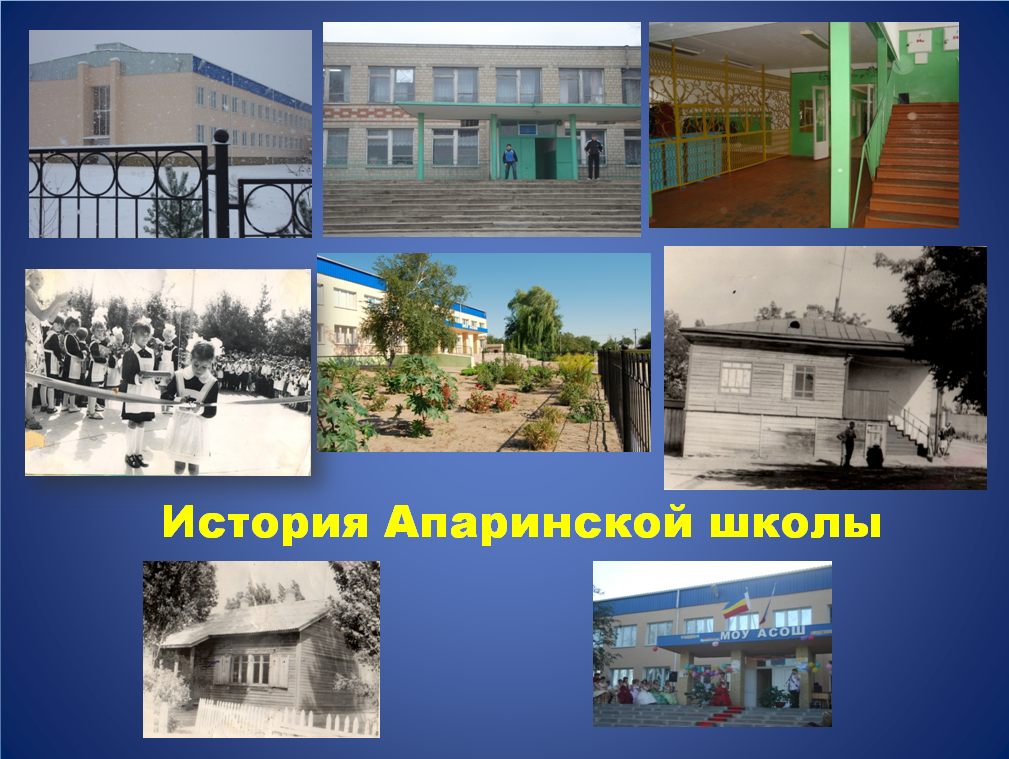 История Апаринской школы

МОУ АСОШ